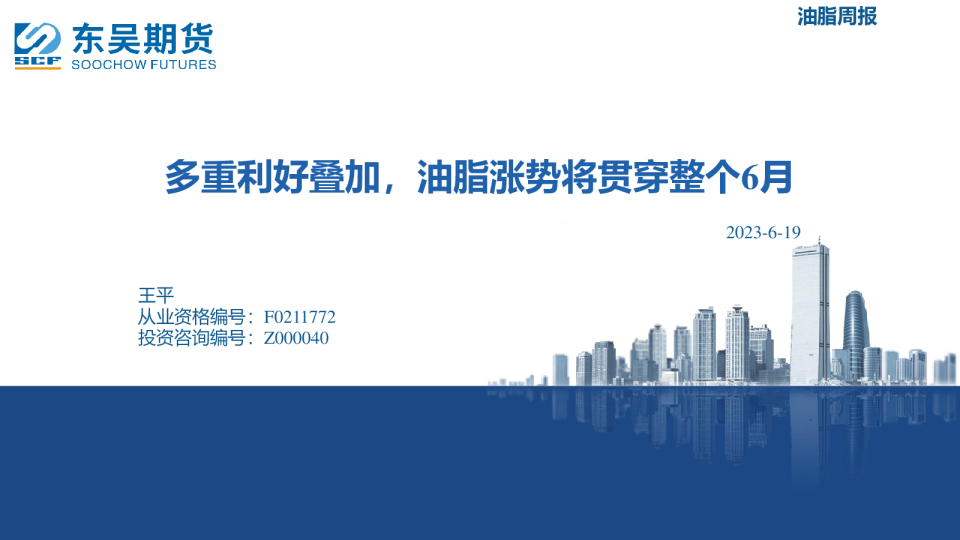 SCF 东吴期货 SOOCHOW FUTURES

油脂周报

多重利好叠加，油脂涨势将贯穿整个6月

2023-6-19

王平
从业资格编号：F0211772
投资咨询编号：Z000040